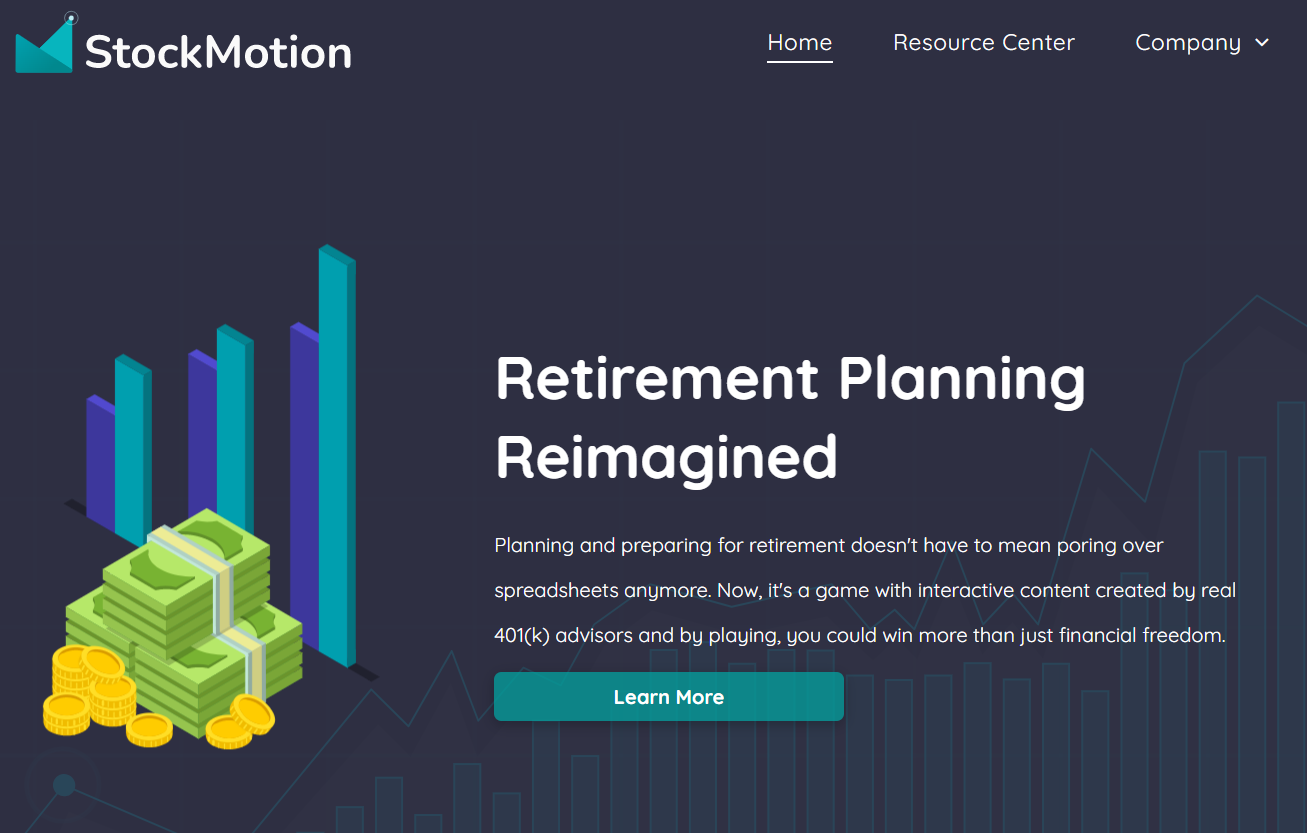 StockMotion

Home Resource Center Company

Retirement Planning Reimagined

Planning and preparing for retirement doesn't have to mean poring over spreadsheets anymore. Now, it's a game with interactive content created by real 401(k) advisors and by playing, you could win more than just financial freedom.

Learn More